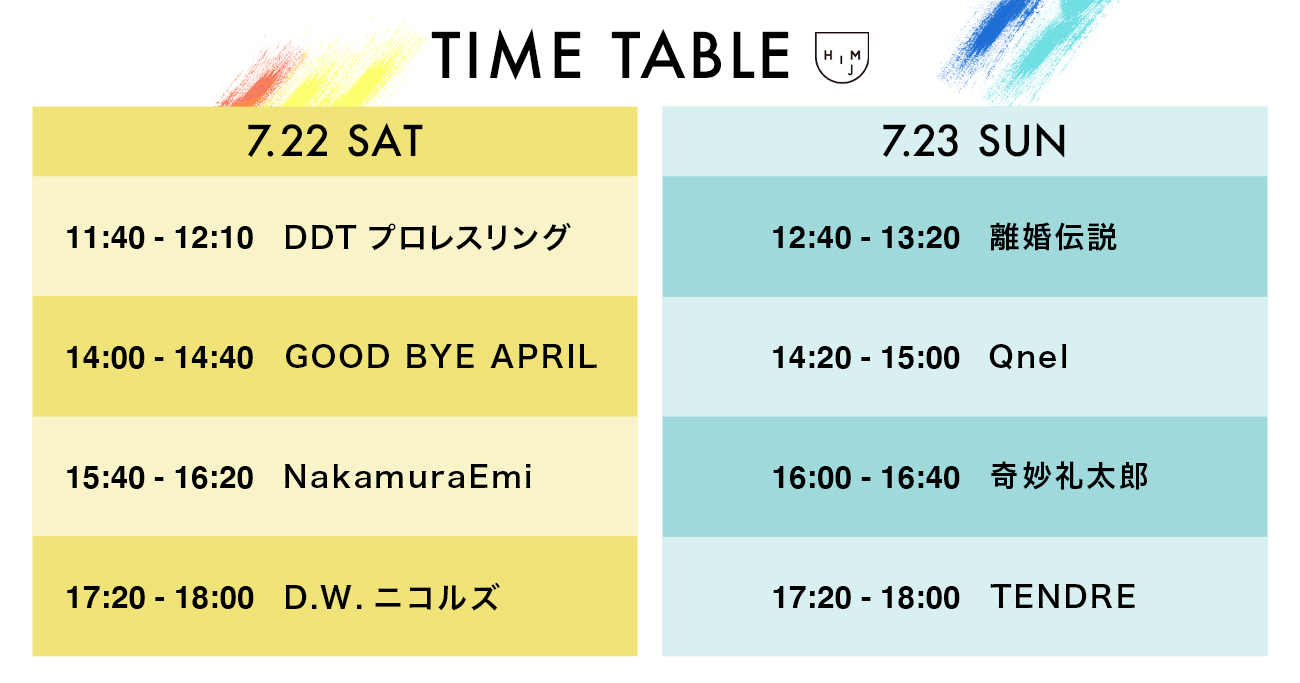 TIME TABLE

H I M J

7.22 SAT

11:40 - 12:10 DDT プロレスリング

14:00 - 14:40 GOOD BYE APRIL

15:40 - 16:20 NakamuraEmi

17:20 - 18:00 D.W. ニコルズ

7.23 SUN

12:40 - 13:20 離婚伝説

14:20 - 15:00 Qnel

16:00 - 16:40 奇妙礼太郎

17:20 - 18:00 TENDRE